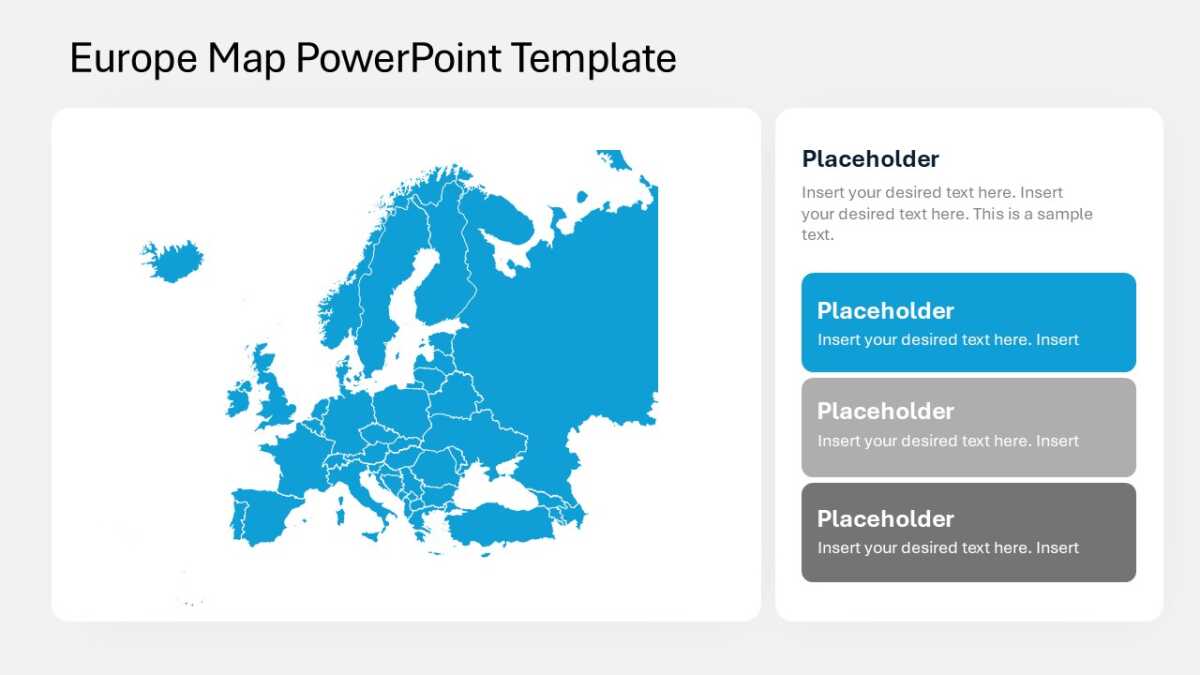 Europe Map PowerPoint Template

Placeholder

Insert your desired text here. Insert your desired text here. This is a sample text.

Placeholder

Insert your desired text here. Insert

Placeholder

Insert your desired text here. Insert

Placeholder

Insert your desired text here. Insert